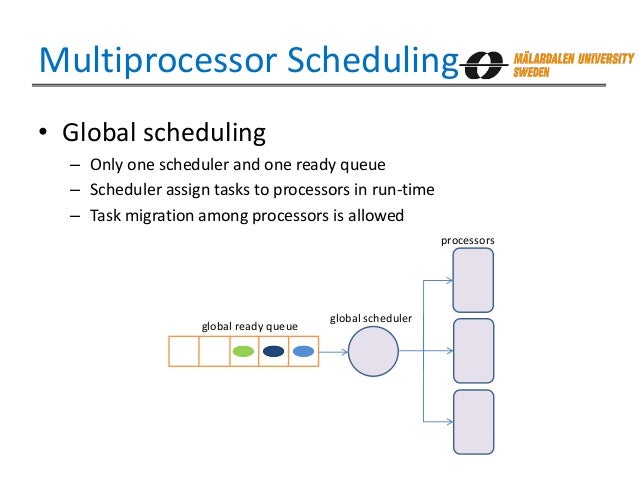 Multiprocessor Scheduling

MÄLARDALEN UNIVERSITY SWEDEN

• Global scheduling
– Only one scheduler and one ready queue
– Scheduler assign tasks to processors in run-time
– Task migration among processors is allowed

processors

global ready queue

global scheduler